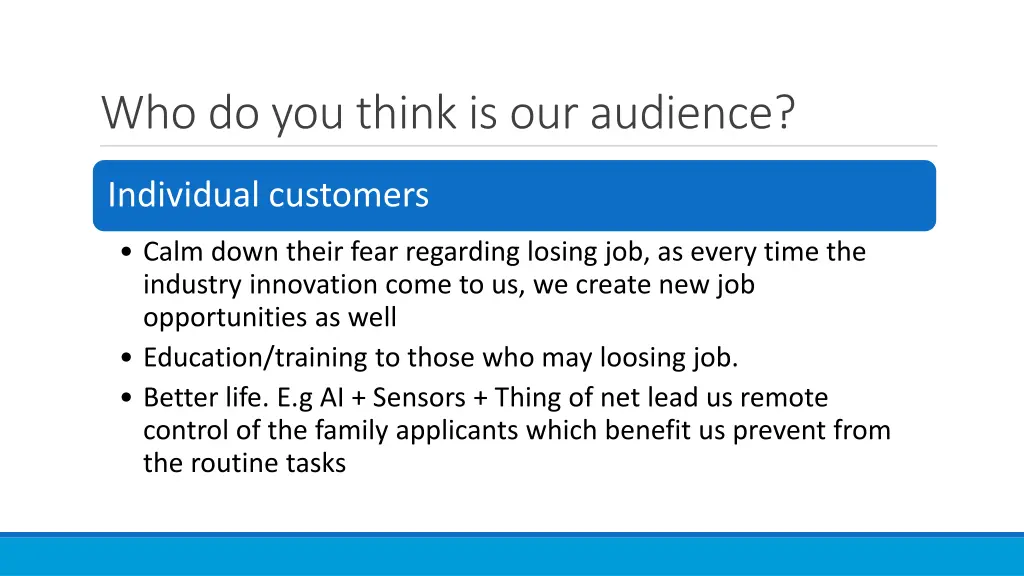 Who do you think is our audience?

Individual customers

• Calm down their fear regarding losing job, as every time the industry innovation come to us, we create new job opportunities as well
• Education/training to those who may loosing job.
• Better life. E.g AI + Sensors + Thing of net lead us remote control of the family applicants which benefit us prevent from the routine tasks